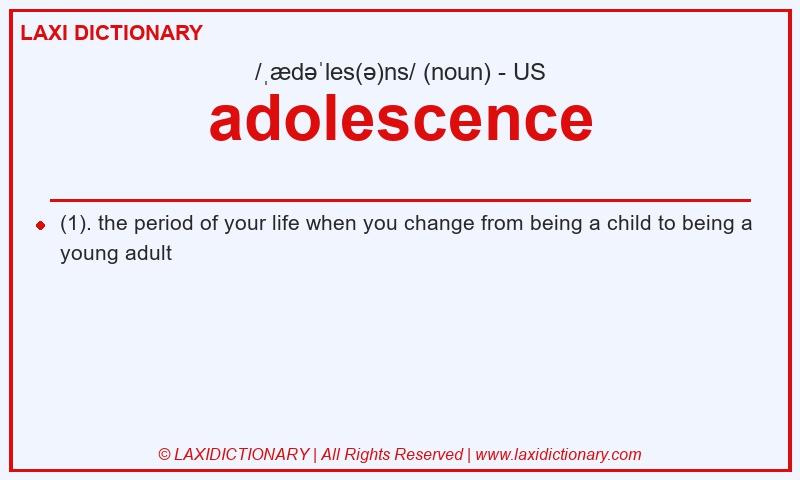 LAXI DICTIONARY

/ˌædəˈles(ə)ns/ (noun) - US

adolescence

(1). the period of your life when you change from being a child to being a young adult

© LAXIDICTIONARY | All Rights Reserved | www.laxidictionary.com